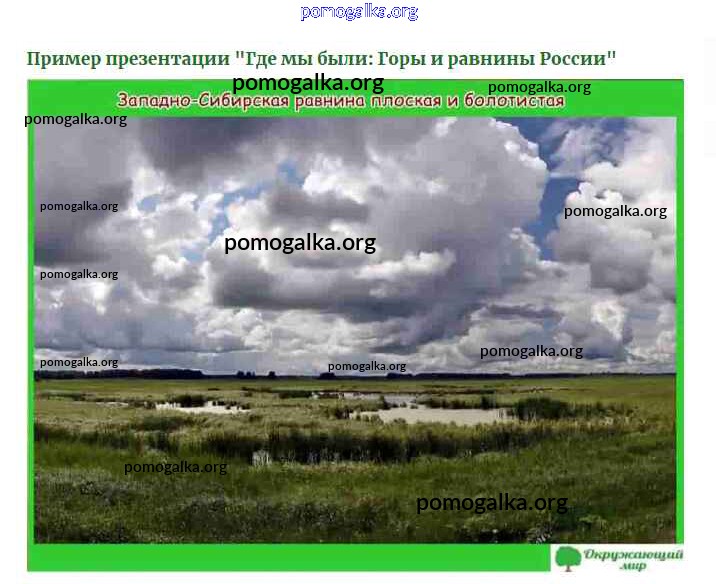 pomogalka.org

Пример презентации "Где мы были: Горы и равнины России"

pomogalka.org
pomogalka.org
Западно-Сибирская равнина плоская и болотистая
pomogalka.org

pomogalka.org
pomogalka.org
pomogalka.org
pomogalka.org
pomogalka.org
pomogalka.org
pomogalka.org
pomogalka.org
pomogalka.org

Окружающий мир